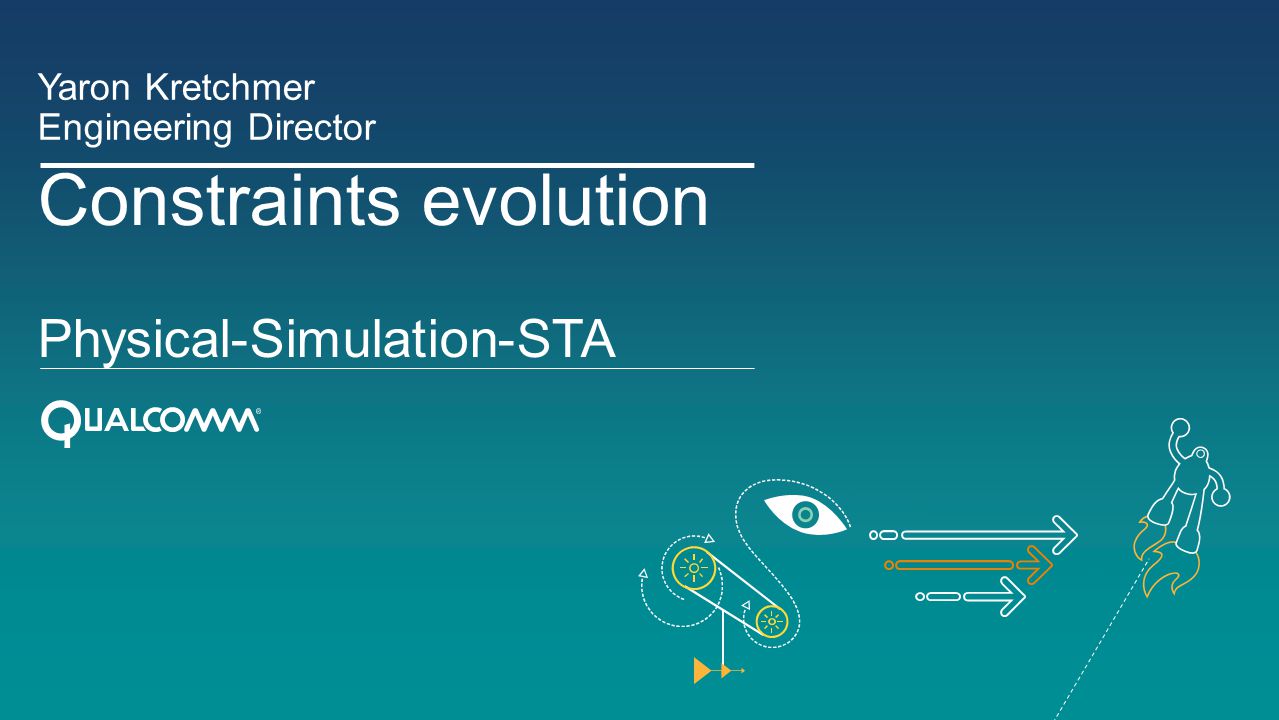 Yaron Kretchmer
Engineering Director

Constraints evolution

Physical-Simulation-STA

QUALCOMM®